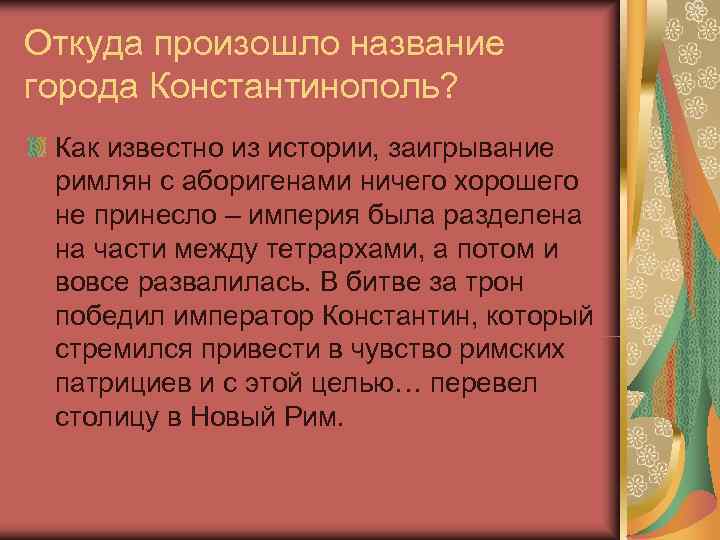 Откуда произошло название города Константинополь?

Как известно из истории, заигрывание римлян с аборигенами ничего хорошего не принесло – империя была разделена на части между тетрархами, а потом и вовсе развалилась. В битве за трон победил император Константин, который стремился привести в чувство римских патрициев и с этой целью… перевел столицу в Новый Рим.